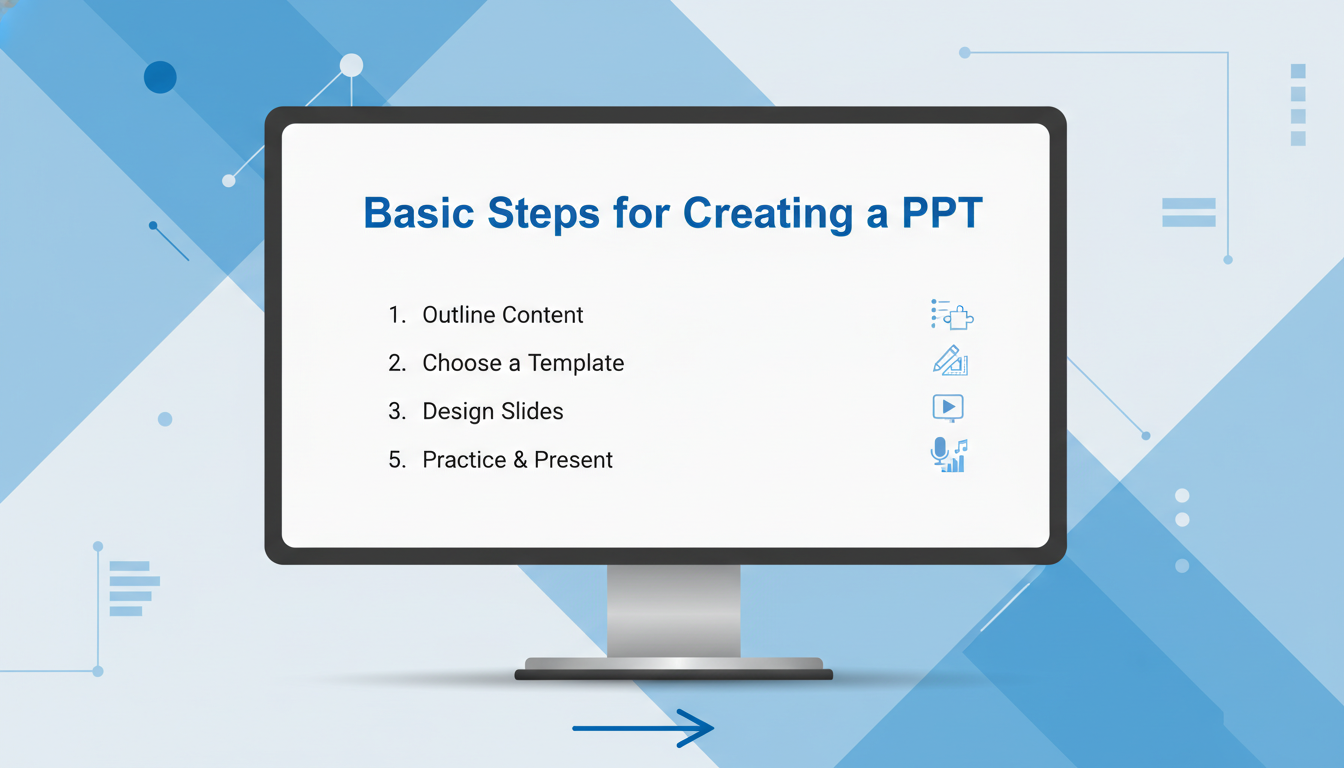 Basic Steps for Creating a PPT

1. Outline Content
2. Choose a Template
3. Design Slides
5. Practice & Present